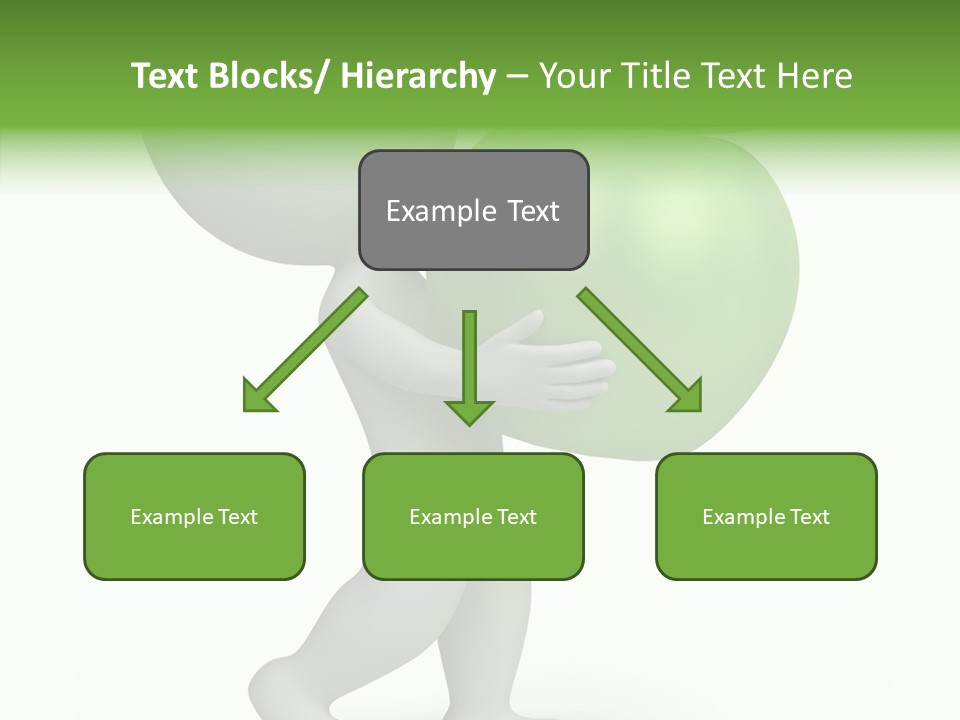 Text Blocks/ Hierarchy – Your Title Text Here

Example Text

Example Text

Example Text

Example Text